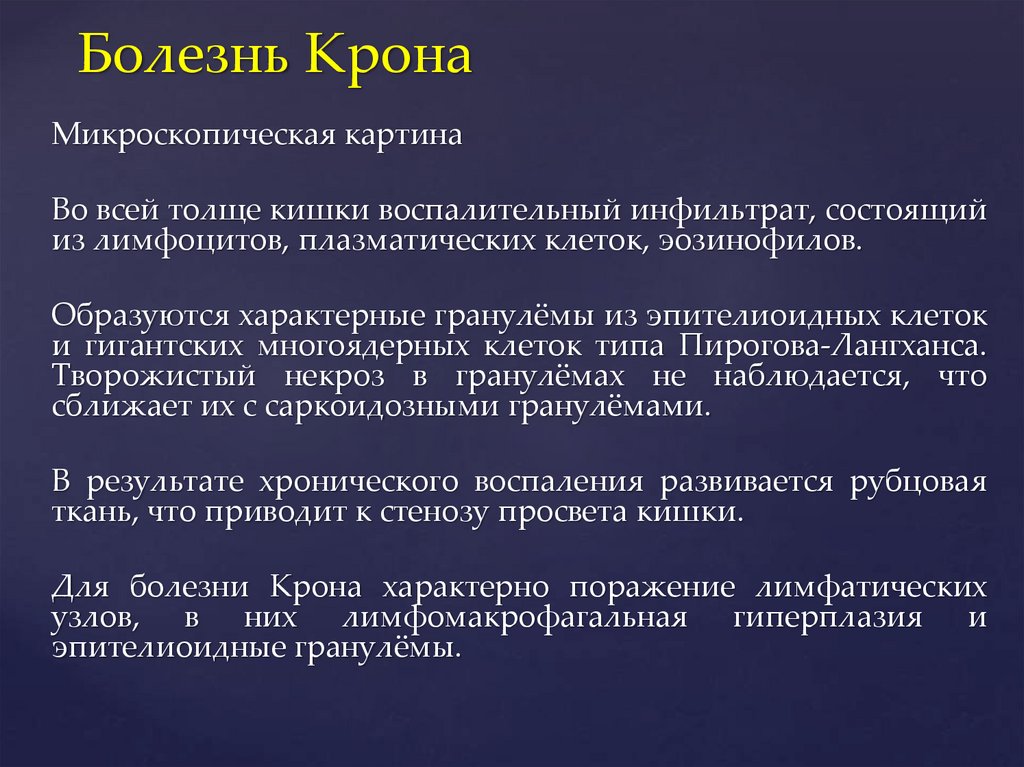 Болезнь Крона

Микроскопическая картина

Во всей толще кишки воспалительный инфильтрат, состоящий из лимфоцитов, плазматических клеток, эозинофилов.

Образуются характерные гранулёмы из эпителиоидных клеток и гигантских многоядерных клеток типа Пирогова-Лангханса. Творожистый некроз в гранулёмах не наблюдается, что сближает их с саркоидозными гранулёмами.

В результате хронического воспаления развивается рубцовая ткань, что приводит к стенозу просвета кишки.

Для болезни Крона характерно поражение лимфатических узлов, в них лимфомакрофагальная гиперплазия и эпителиоидные гранулёмы.